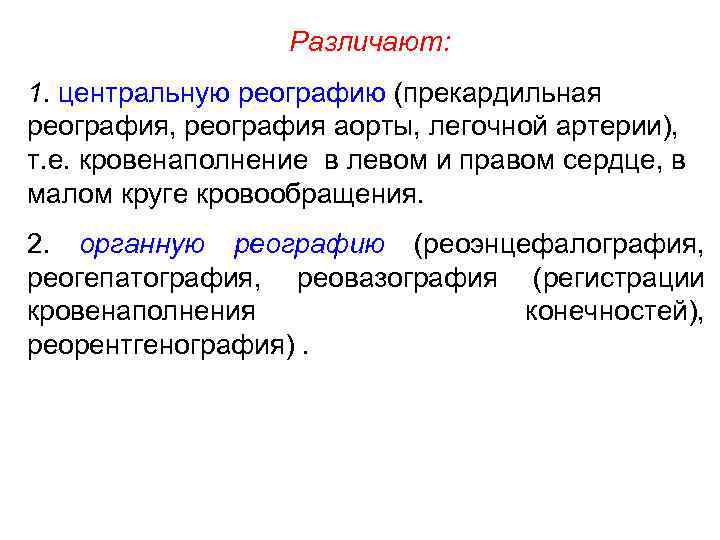 Различают:

1. центральную реографию (прекардильная реография, реография аорты, легочной артерии), т.е. кровенаполнение в левом и правом сердце, в малом круге кровообращения.

2. органную реографию (реоэнцефалография, реогепатография, реовазография (регистрации кровенаполнения конечностей), реорентгенография) .